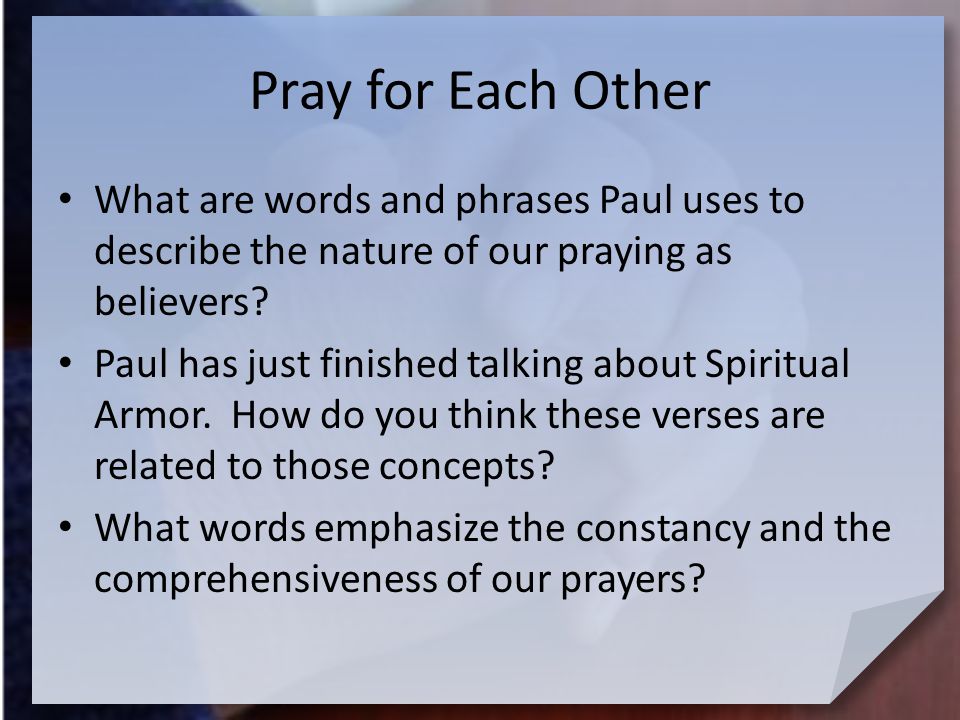 Pray for Each Other

• What are words and phrases Paul uses to describe the nature of our praying as believers?

• Paul has just finished talking about Spiritual Armor. How do you think these verses are related to those concepts?

• What words emphasize the constancy and the comprehensiveness of our prayers?